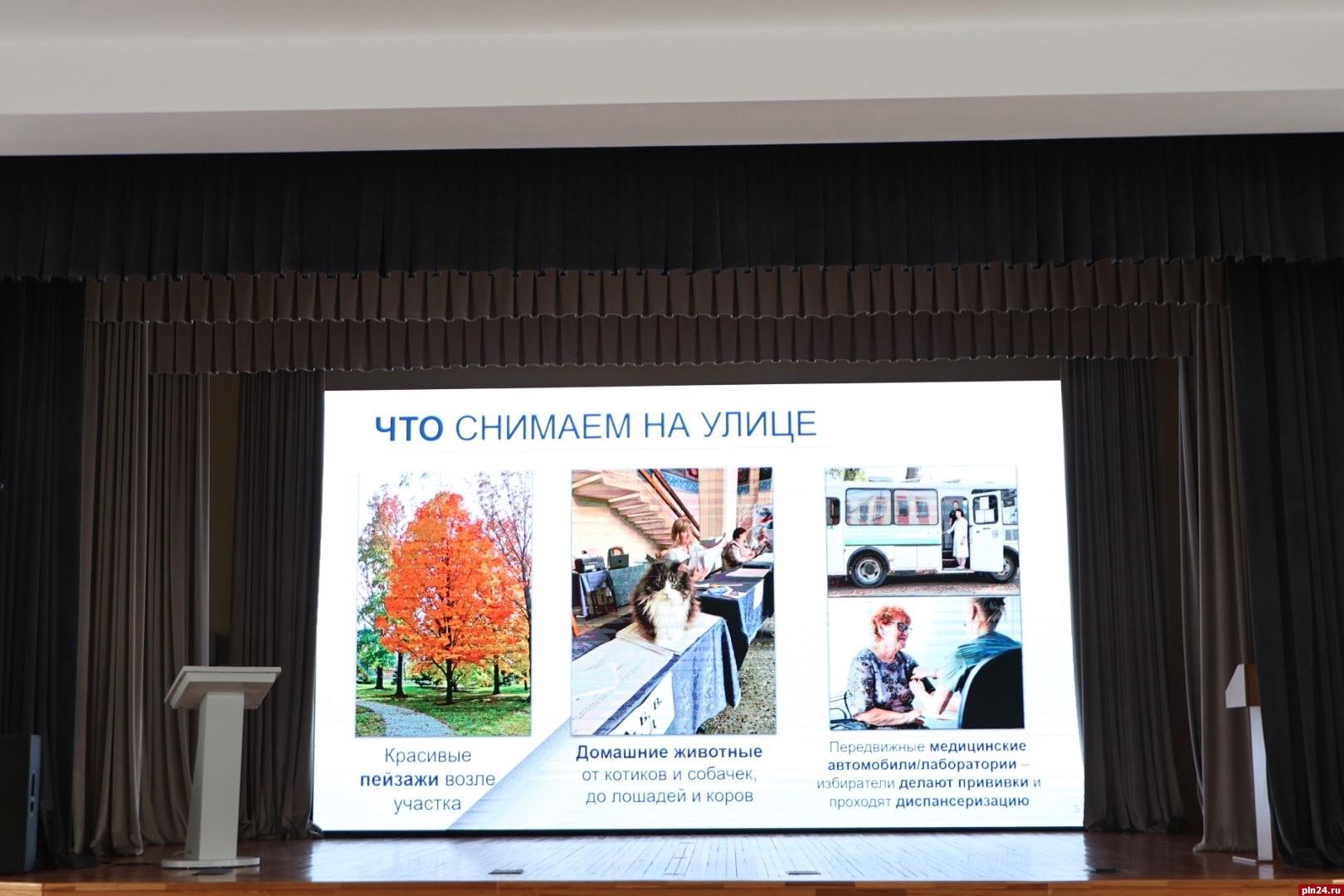 ЧТО СНИМАЕМ НА УЛИЦЕ

Красивые пейзажи возле участка

Домашние животные от котиков и собачек, до лошадей и коров

Передвижные медицинские автомобили/лаборатории – избиратели делают прививки и проходят диспансеризацию

5

pln24.ru